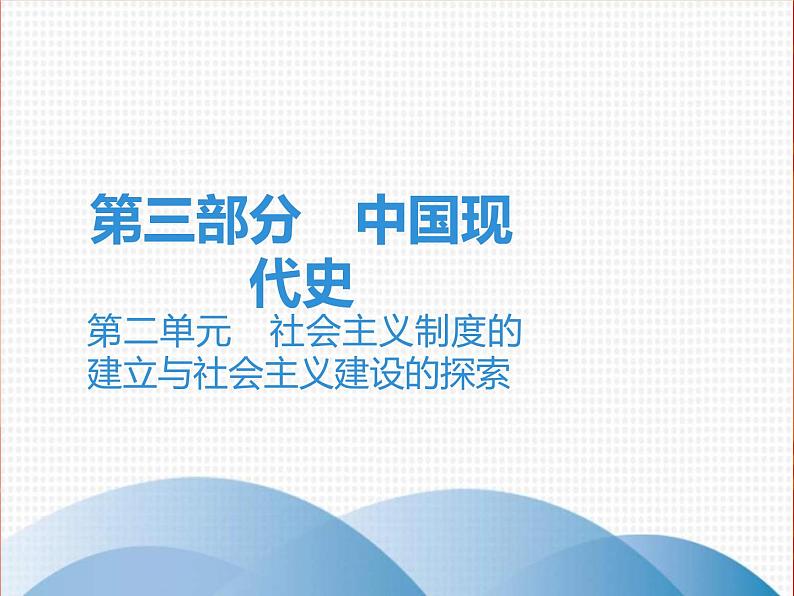 第三部分　中国现代史

第二单元　社会主义制度的建立与社会主义建设的探索